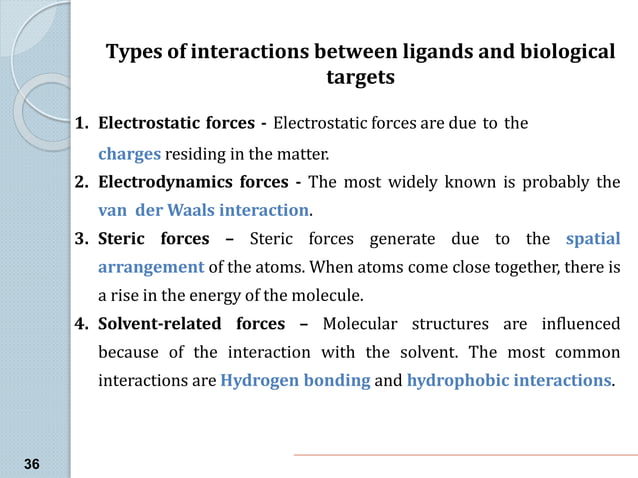 Types of interactions between ligands and biological targets

1. Electrostatic forces - Electrostatic forces are due to the charges residing in the matter.
2. Electrodynamics forces - The most widely known is probably the van der Waals interaction.
3. Steric forces – Steric forces generate due to the spatial arrangement of the atoms. When atoms come close together, there is a rise in the energy of the molecule.
4. Solvent-related forces – Molecular structures are influenced because of the interaction with the solvent. The most common interactions are Hydrogen bonding and hydrophobic interactions.

36